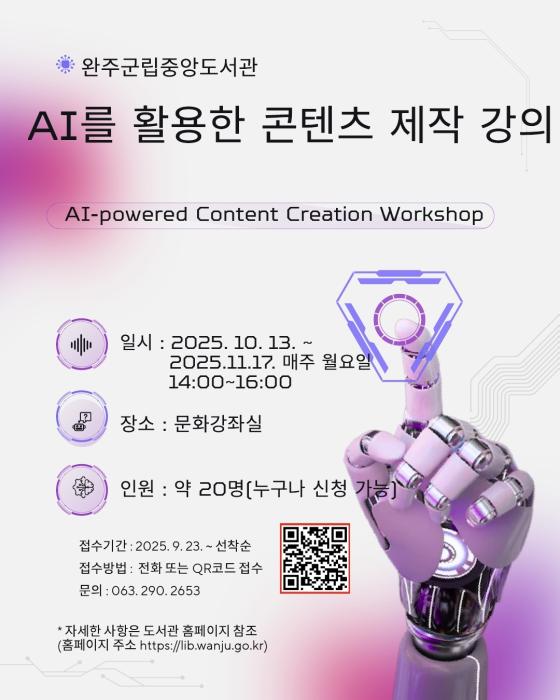 완주군립중앙도서관

AI를 활용한 콘텐츠 제작 강의

AI-powered Content Creation Workshop

일시 : 2025. 10. 13. ~ 2025.11.17. 매주 월요일 14:00~16:00

장소 : 문화강좌실

인원 : 약 20명(누구나 신청 가능)

접수기간 : 2025. 9. 23. ~ 선착순
접수방법 : 전화 또는 QR코드 접수
문의 : 063. 290. 2653

* 자세한 사항은 도서관 홈페이지 참조
(홈페이지 주소 https://lib.wanju.go.kr)